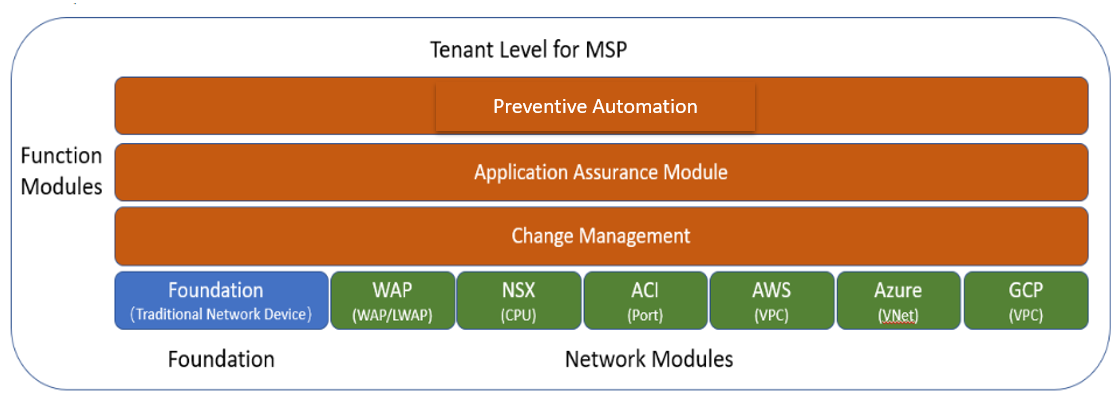 Tenant Level for MSP

Function Modules

Preventive Automation

Application Assurance Module

Change Management

Foundation
（Traditional Network Device）

WAP
(WAP/LWAP)

NSX
(CPU)

ACI
(Port)

AWS
(VPC)

Azure
(VNet)

GCP
(VPC)

Foundation

Network Modules